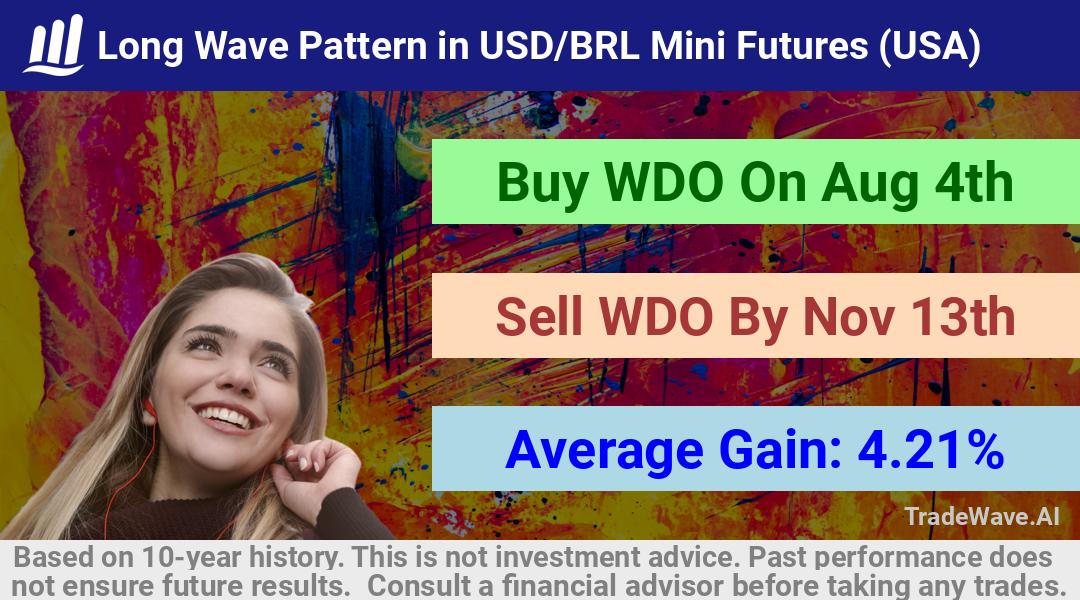 Long Wave Pattern in USD/BRL Mini Futures (USA)

Buy WDO On Aug 4th

Sell WDO By Nov 13th

Average Gain: 4.21%

TradeWave.AI

Based on 10-year history. This is not investment advice. Past performance does not ensure future results. Consult a financial advisor before taking any trades.